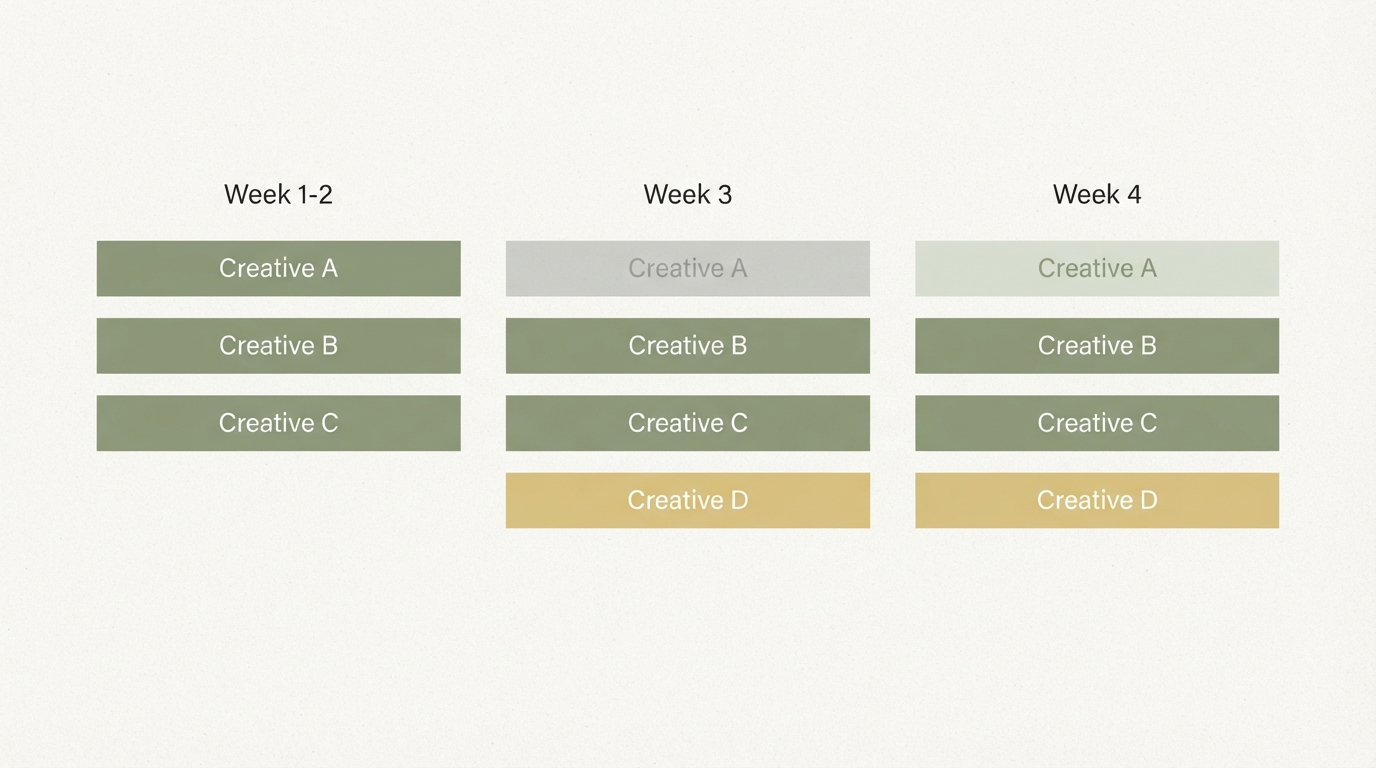 Week 1-2

Creative A

Creative B

Creative C

Week 3

Creative A

Creative B

Creative C

Creative D

Week 4

Creative A

Creative B

Creative C

Creative D